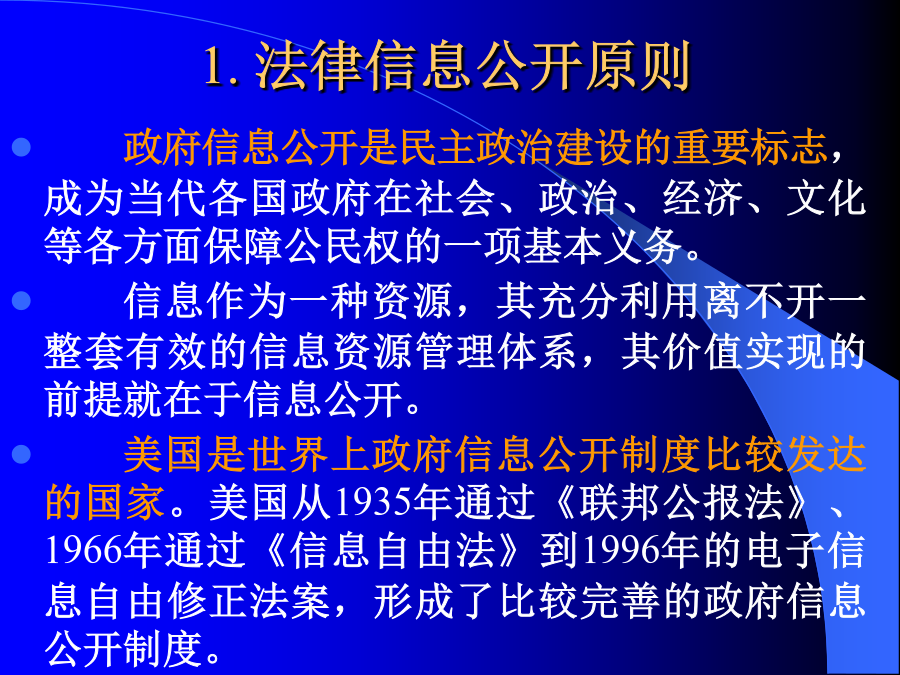 1. 法律信息公开原则

政府信息公开是民主政治建设的重要标志，成为当代各国政府在社会、政治、经济、文化等各方面保障公民权的一项基本义务。

信息作为一种资源，其充分利用离不开一整套有效的信息资源管理体系，其价值实现的前提就在于信息公开。

美国是世界上政府信息公开制度比较发达的国家。美国从1935年通过《联邦公报法》、1966年通过《信息自由法》到1996年的电子信息自由修正法案，形成了比较完善的政府信息公开制度。